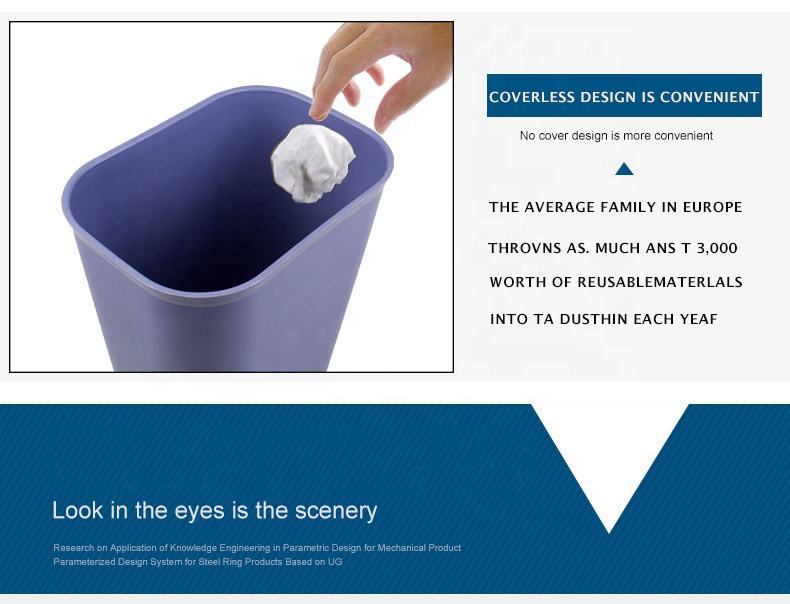 COVERLESS DESIGN IS CONVENIENT

No cover design is more convenient

THE AVERAGE FAMILY IN EUROPE

THROVNS AS. MUCH ANS T 3,000

WORTH OF REUSABLEMATERLALS

INTO TA DUSTHIN EACH YEAF

Look in the eyes is the scenery

Research on Application of Knowledge Engineering in Parametric Design for Mechanical Product
Parameterized Design System for Steel Ring Products Based on UG